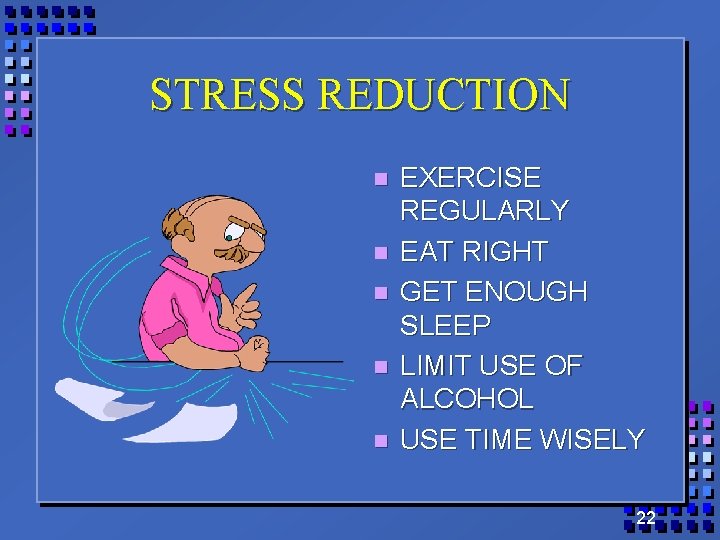 STRESS REDUCTION

- EXERCISE REGULARLY
- EAT RIGHT
- GET ENOUGH SLEEP
- LIMIT USE OF ALCOHOL
- USE TIME WISELY

22